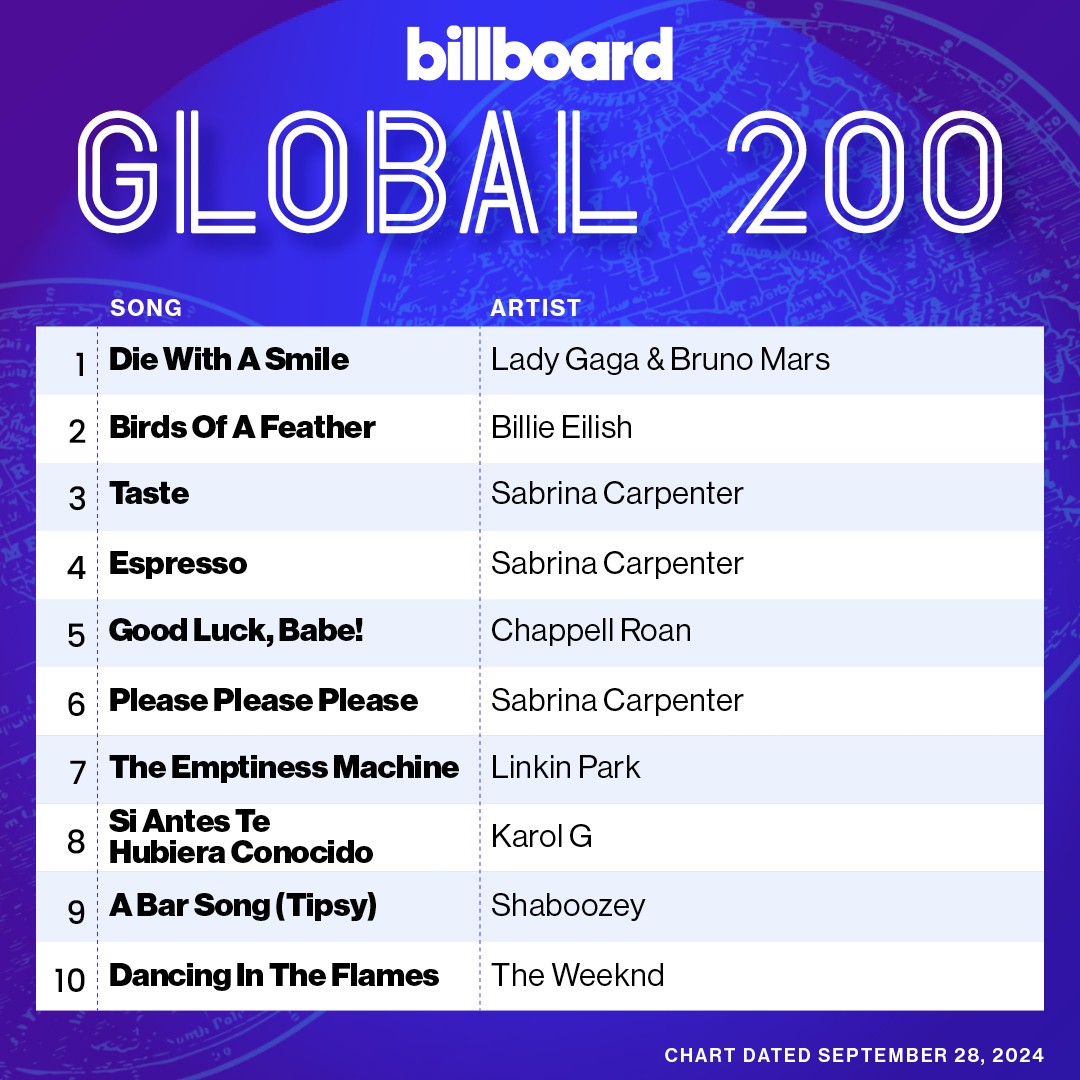 billboard

GLOBAL 200

|  | SONG | ARTIST |
|---|---|---|
| 1 | Die With A Smile | Lady Gaga & Bruno Mars |
| 2 | Birds Of A Feather | Billie Eilish |
| 3 | Taste | Sabrina Carpenter |
| 4 | Espresso | Sabrina Carpenter |
| 5 | Good Luck, Babe! | Chappell Roan |
| 6 | Please Please Please | Sabrina Carpenter |
| 7 | The Emptiness Machine | Linkin Park |
| 8 | Si Antes Te Hubiera Conocido | Karol G |
| 9 | A Bar Song (Tipsy) | Shaboozey |
| 10 | Dancing In The Flames | The Weeknd |

CHART DATED SEPTEMBER 28, 2024